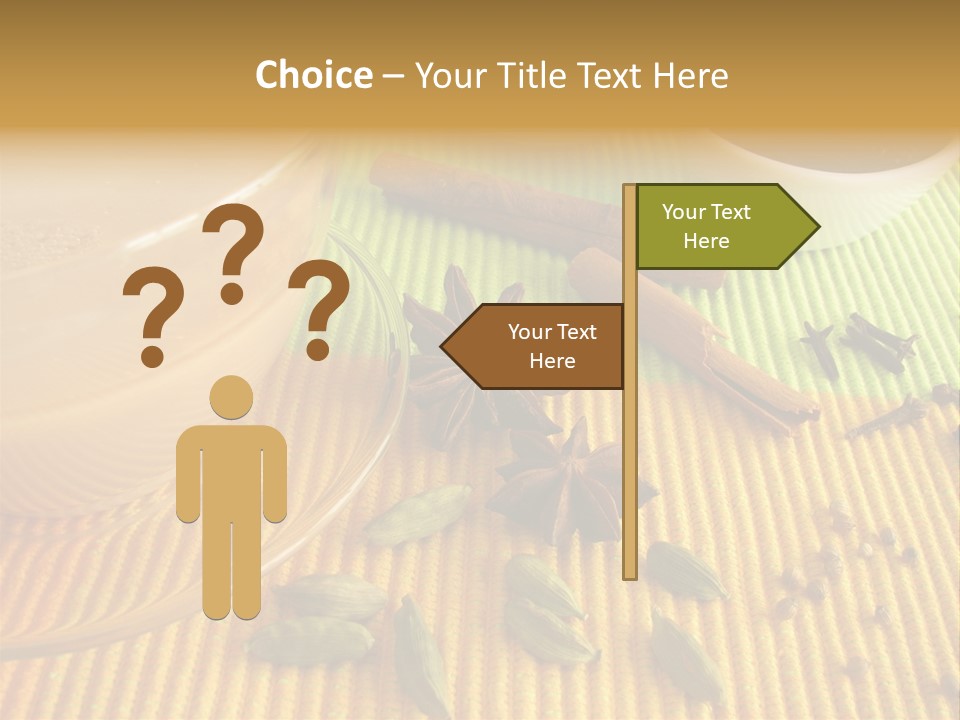 Choice – Your Title Text Here

???

Your Text Here

Your Text Here